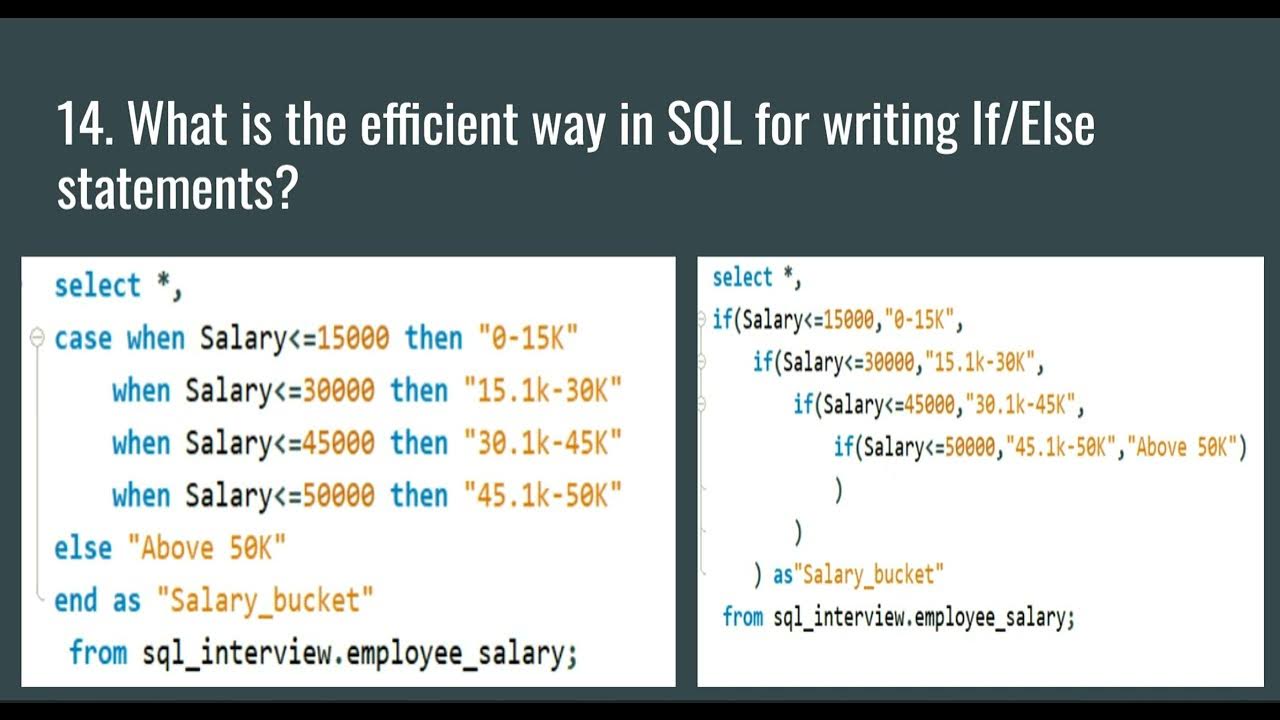 14. What is the efficient way in SQL for writing If/Else statements?

select *,
case when Salary<=15000 then "0-15K"
when Salary<=30000 then "15.1k-30K"
when Salary<=45000 then "30.1k-45K"
when Salary<=50000 then "45.1k-50K"
else "Above 50K"
end as "Salary_bucket"
from sql_interview.employee_salary;

select *,
if(Salary<=15000,"0-15K",
if(Salary<=30000,"15.1k-30K",
if(Salary<=45000,"30.1k-45K",
if(Salary<=50000,"45.1k-50K","Above 50K")
)
)
) as"Salary_bucket"
from sql_interview.employee_salary;